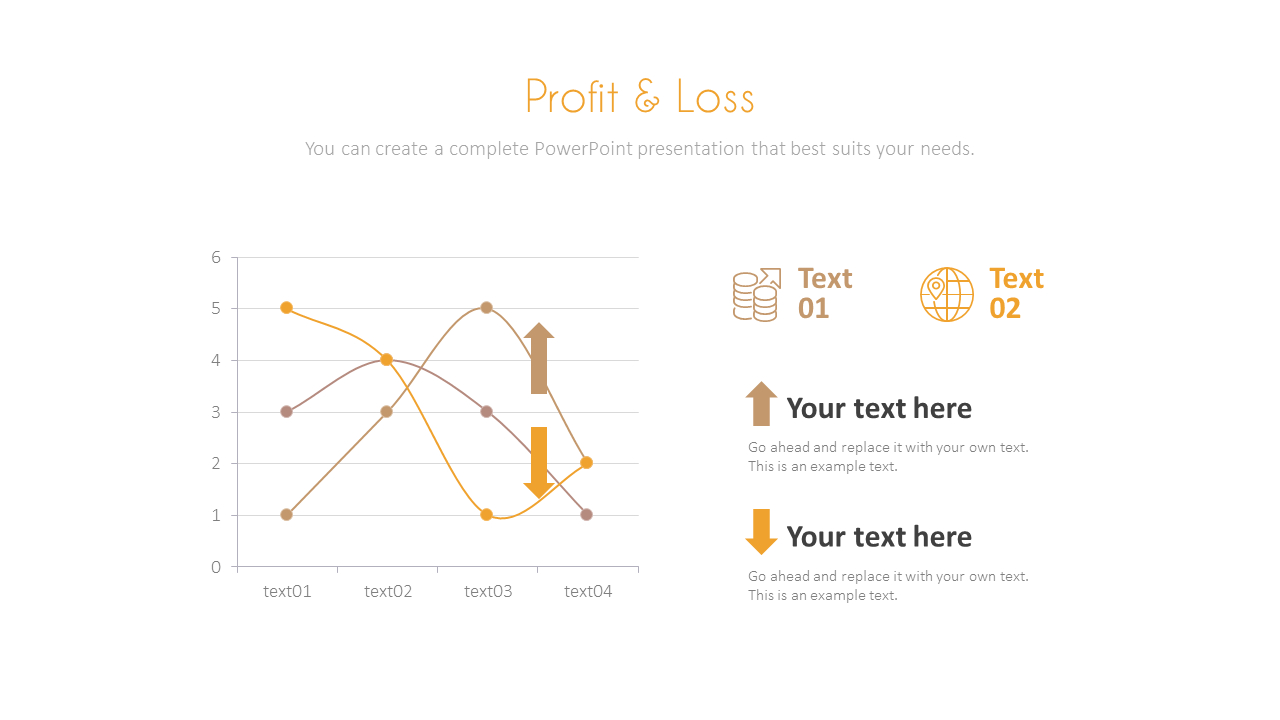 Profit & Loss

You can create a complete PowerPoint presentation that best suits your needs.

6
5
4
3
2
1
0
text01 text02 text03 text04

Text 01

Text 02

Your text here

Go ahead and replace it with your own text. This is an example text.

Your text here

Go ahead and replace it with your own text. This is an example text.